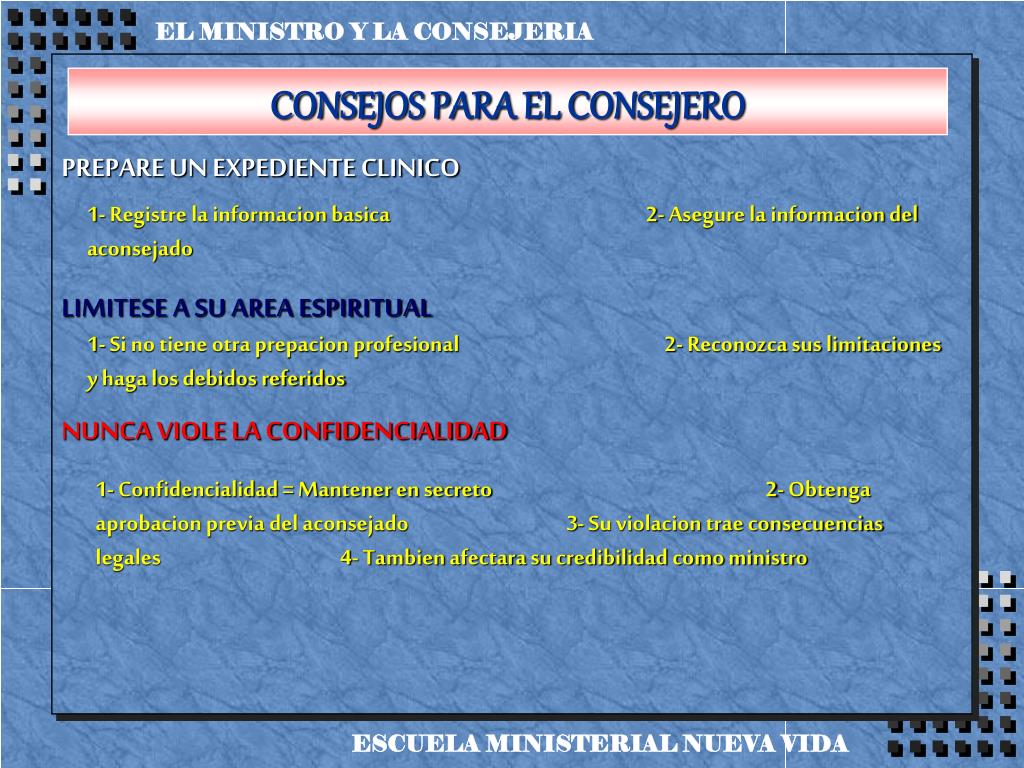 EL MINISTRO Y LA CONSEJERIA

CONSEJOS PARA EL CONSEJERO

PREPARE UN EXPEDIENTE CLINICO

1- Registre la informacion basica 2- Asegure la informacion del aconsejado

LIMITESE A SU AREA ESPIRITUAL

1- Si no tiene otra prepacion profesional 2- Reconozca sus limitaciones y haga los debidos referidos

NUNCA VIOLE LA CONFIDENCIALIDAD

1- Confidencialidad = Mantener en secreto 2- Obtenga aprobacion previa del aconsejado 3- Su violacion trae consecuencias legales 4- Tambien afectara su credibilidad como ministro

ESCUELA MINISTERIAL NUEVA VIDA